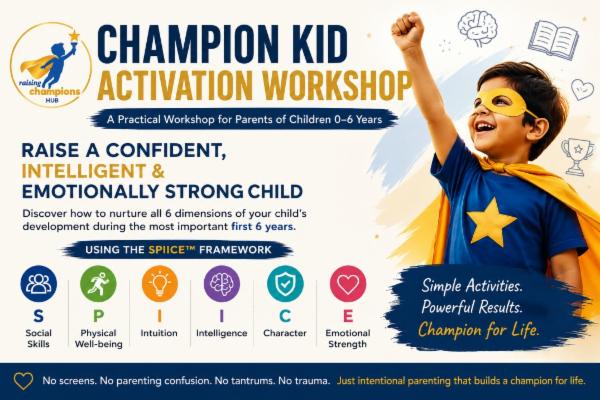 raising champions HUB

CHAMPION KID ACTIVATION WORKSHOP

A Practical Workshop for Parents of Children 0–6 Years

RAISE A CONFIDENT, INTELLIGENT & EMOTIONALLY STRONG CHILD

Discover how to nurture all 6 dimensions of your child's development during the most important first 6 years.

USING THE SPIICE™ FRAMEWORK

S Social Skills
P Physical Well-being
I Intuition
I Intelligence
C Character
E Emotional Strength

Simple Activities. Powerful Results. Champion for Life.

No screens. No parenting confusion. No tantrums. No trauma. Just intentional parenting that builds a champion for life.